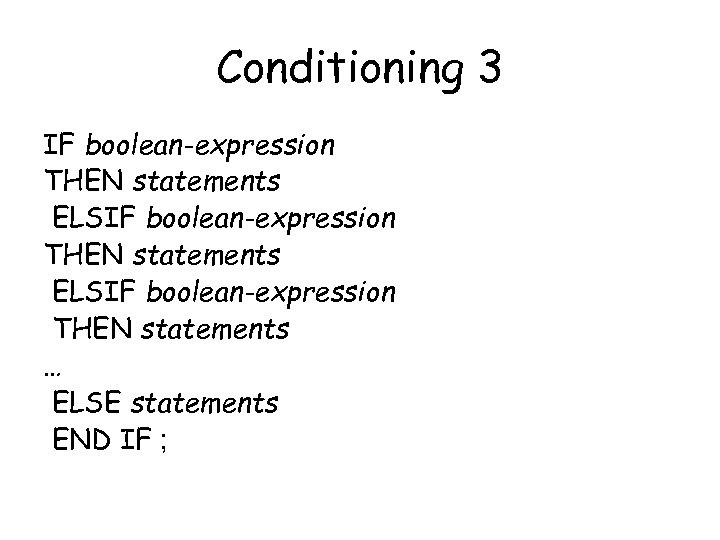 Conditioning 3

IF boolean-expression
THEN statements
ELSIF boolean-expression
THEN statements
ELSIF boolean-expression
THEN statements
…
ELSE statements
END IF ;